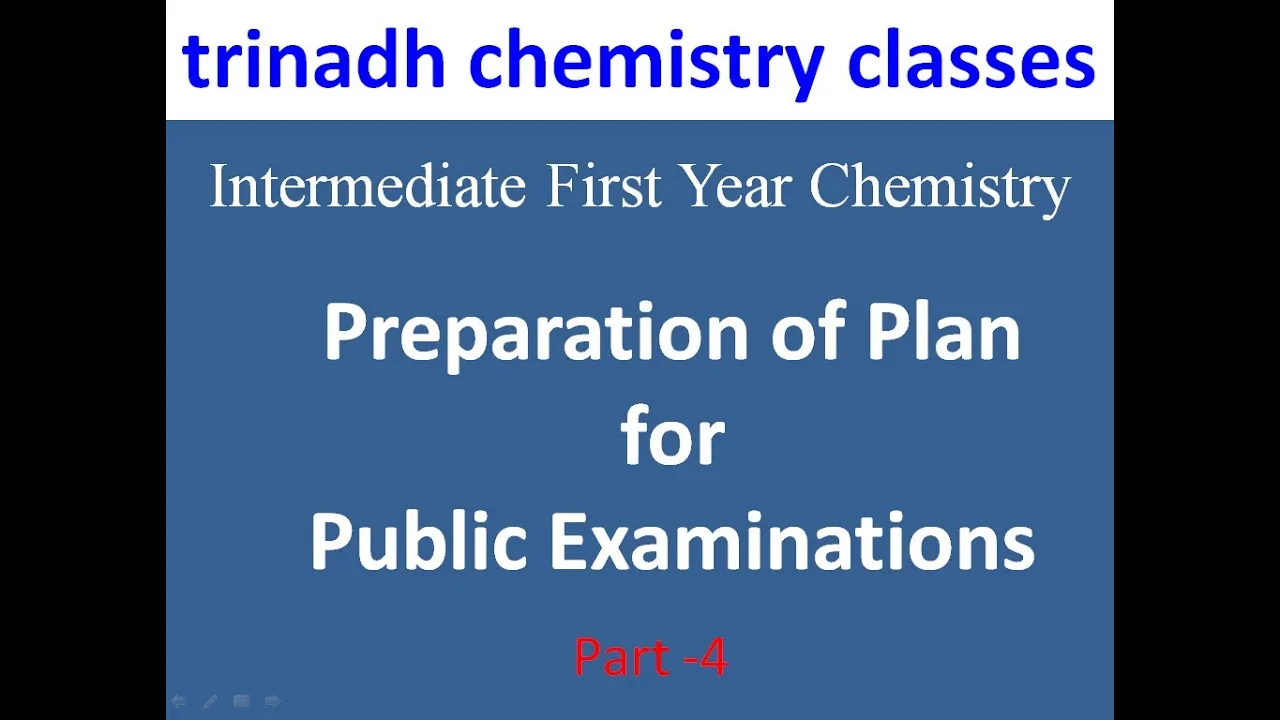 trinadh chemistry classes

Intermediate First Year Chemistry

Preparation of Plan
for
Public Examinations

Part -4